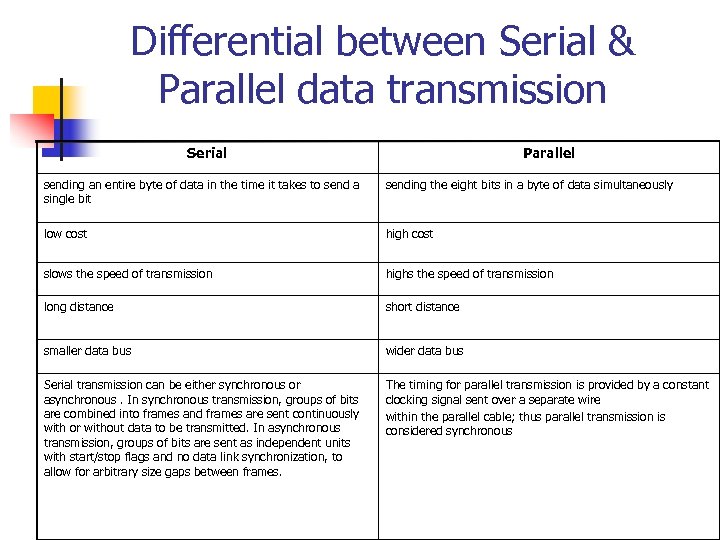 Differential between Serial & Parallel data transmission

| Serial | Parallel |
|---|---|
| sending an entire byte of data in the time it takes to send a single bit | sending the eight bits in a byte of data simultaneously |
| low cost | high cost |
| slows the speed of transmission | highs the speed of transmission |
| long distance | short distance |
| smaller data bus | wider data bus |
| Serial transmission can be either synchronous or asynchronous . In synchronous transmission, groups of bits are combined into frames and frames are sent continuously with or without data to be transmitted. In asynchronous transmission, groups of bits are sent as independent units with start/stop flags and no data link synchronization, to allow for arbitrary size gaps between frames. | The timing for parallel transmission is provided by a constant clocking signal sent over a separate wire within the parallel cable; thus parallel transmission is considered synchronous |